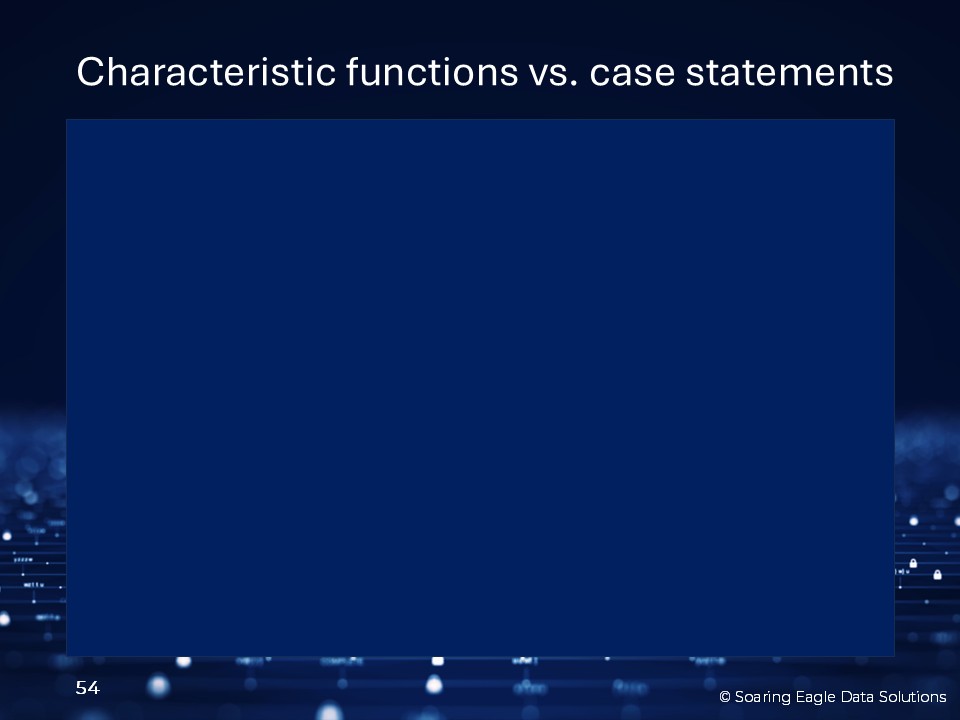 Characteristic functions vs. case statements

54

© Soaring Eagle Data Solutions